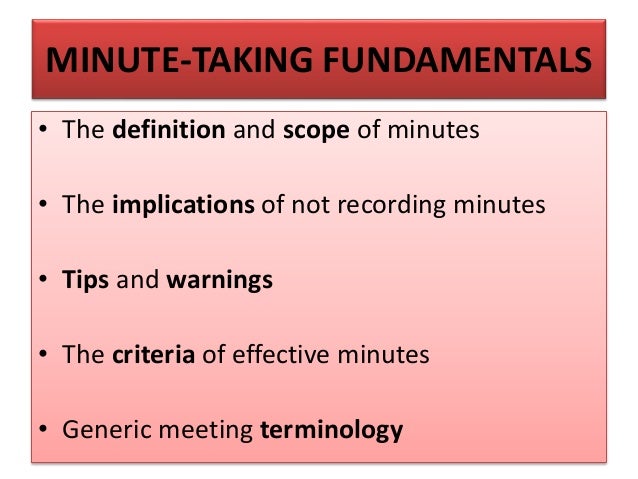 MINUTE-TAKING FUNDAMENTALS

• The definition and scope of minutes

• The implications of not recording minutes

• Tips and warnings

• The criteria of effective minutes

• Generic meeting terminology